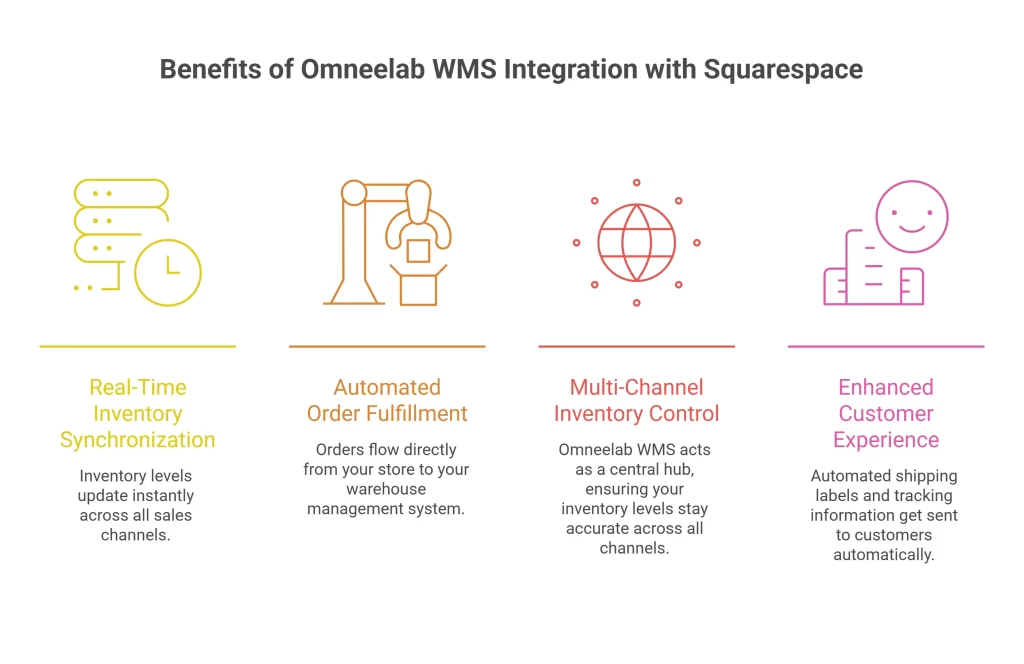 Benefits of Omneelab WMS Integration with Squarespace

Real-Time Inventory Synchronization

Inventory levels update instantly across all sales channels.

Automated Order Fulfillment

Orders flow directly from your store to your warehouse management system.

Multi-Channel Inventory Control

Omneelab WMS acts as a central hub, ensuring your inventory levels stay accurate across all channels.

Enhanced Customer Experience

Automated shipping labels and tracking information get sent to customers automatically.